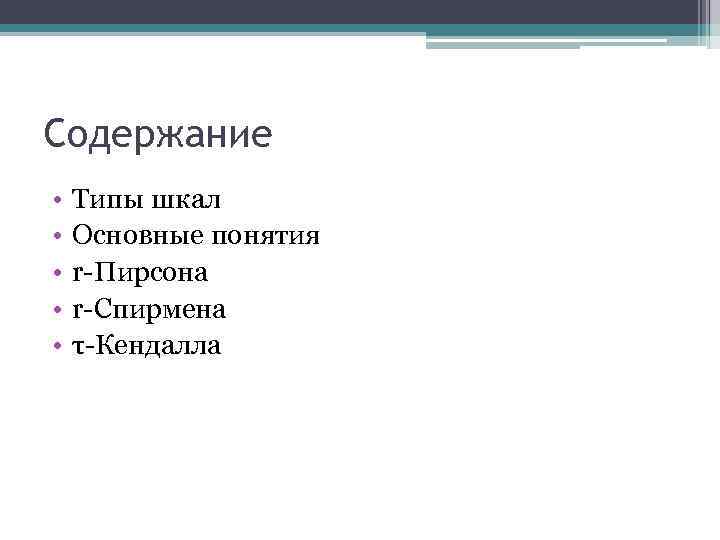 Содержание

• Типы шкал
• Основные понятия
• r-Пирсона
• r-Спирмена
• τ-Кендалла